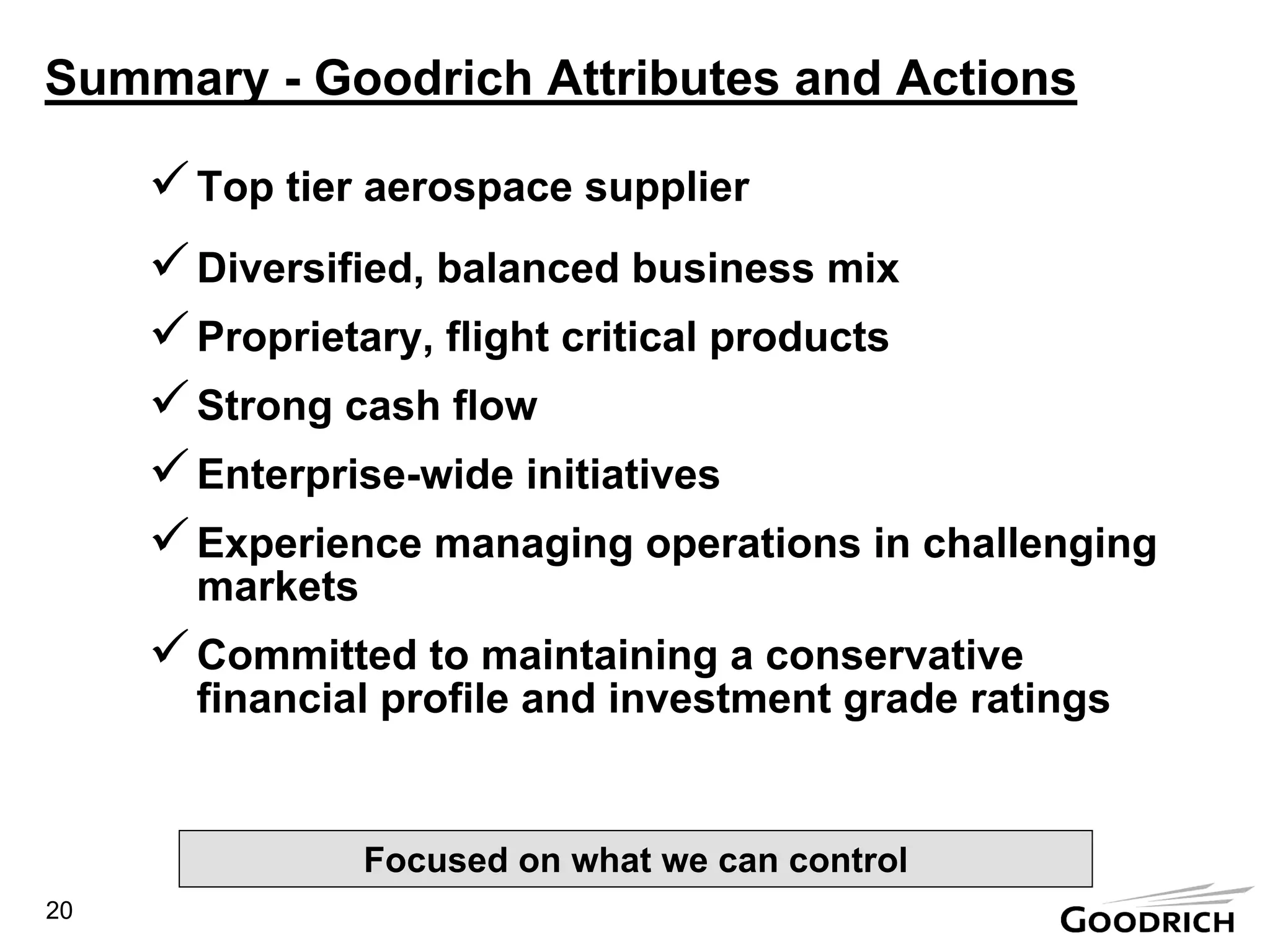 Summary - Goodrich Attributes and Actions

✓ Top tier aerospace supplier

✓ Diversified, balanced business mix

✓ Proprietary, flight critical products

✓ Strong cash flow

✓ Enterprise-wide initiatives

✓ Experience managing operations in challenging markets

✓ Committed to maintaining a conservative financial profile and investment grade ratings

Focused on what we can control

20

GOODRICH